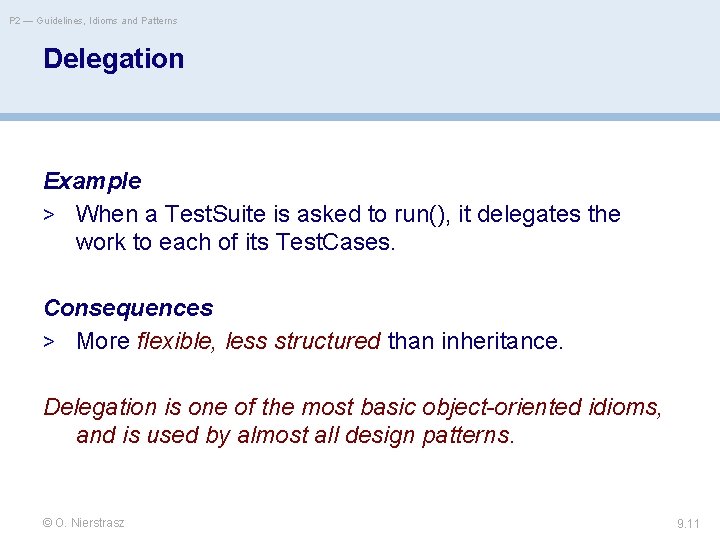 P2 — Guidelines, Idioms and Patterns

Delegation

Example

> When a TestSuite is asked to run(), it delegates the work to each of its TestCases.

Consequences

> More flexible, less structured than inheritance.

Delegation is one of the most basic object-oriented idioms, and is used by almost all design patterns.

© O. Nierstrasz

9.11